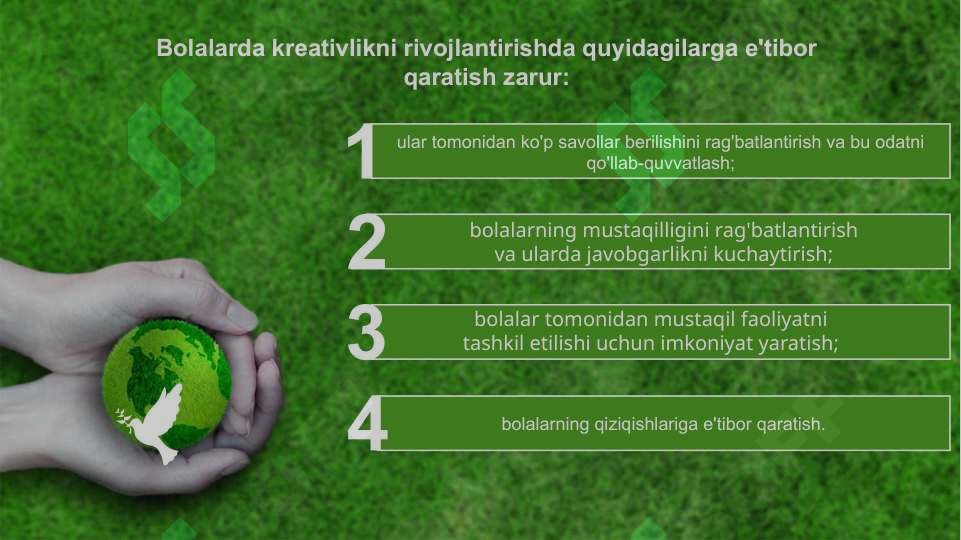 Bolalarda kreativlikni rivojlantirishda quyidagilarga e'tibor qaratish zarur:

1 ular tomonidan ko'p savollar berilishini rag'batlantirish va bu odatni qo'llab-quvvatlash;

2 bolalarning mustaqilligini rag'batlantirish va ularda javobgarlikni kuchaytirish;

3 bolalar tomonidan mustaqil faoliyatni tashkil etilishi uchun imkoniyat yaratish;

4 bolalarning qiziqishlariga e'tibor qaratish.